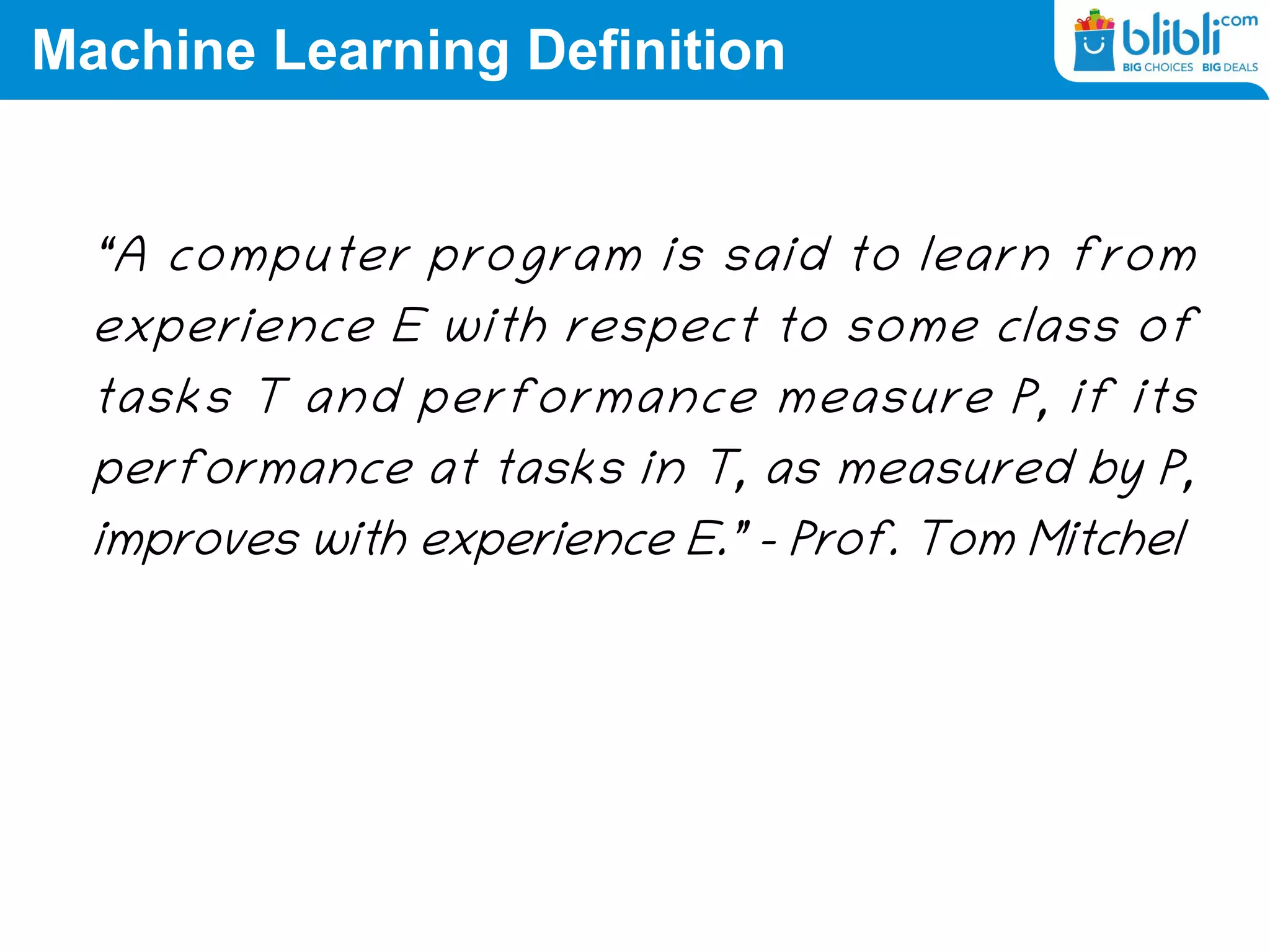 Machine Learning Definition

blibli.com
BIG CHOICES BIG DEALS

“A computer program is said to learn from experience E with respect to some class of tasks T and performance measure P, if its performance at tasks in T, as measured by P, improves with experience E.” - Prof. Tom Mitchel